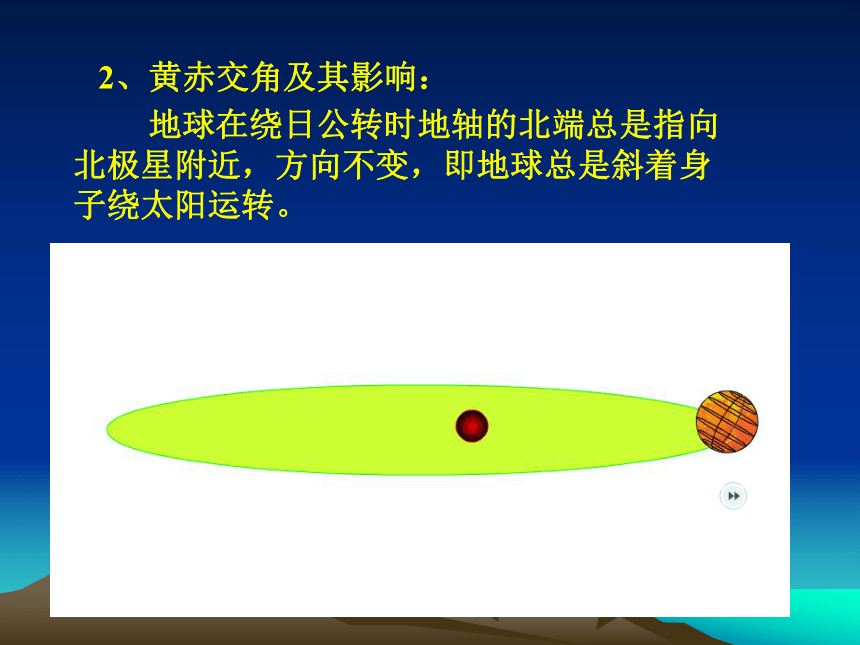 2、黄赤交角及其影响：

地球在绕日公转时地轴的北端总是指向北极星附近，方向不变，即地球总是斜着身子绕太阳运转。